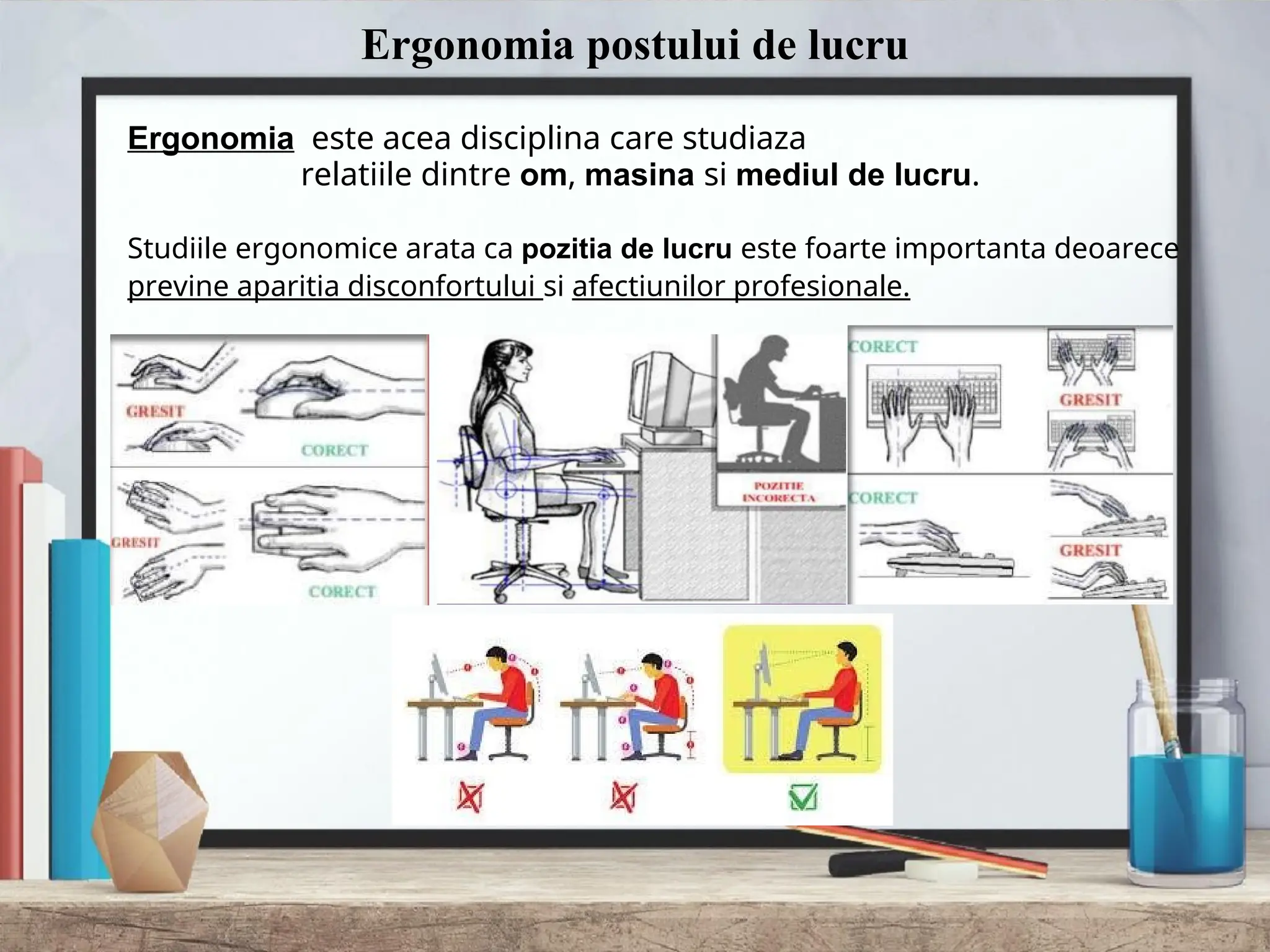 Ergonomia postului de lucru

Ergonomia este acea disciplina care studiaza relatiile dintre om, masina si mediul de lucru.

Studiile ergonomice arata ca pozitia de lucru este foarte importanta deoarece previne aparitia disconfortului si afectiunilor profesionale.

GRESIT
CORECT
GRESIT
CORECT

POZITIE INCORECTA

CORECT
GRESIT
CORECT
GRESIT